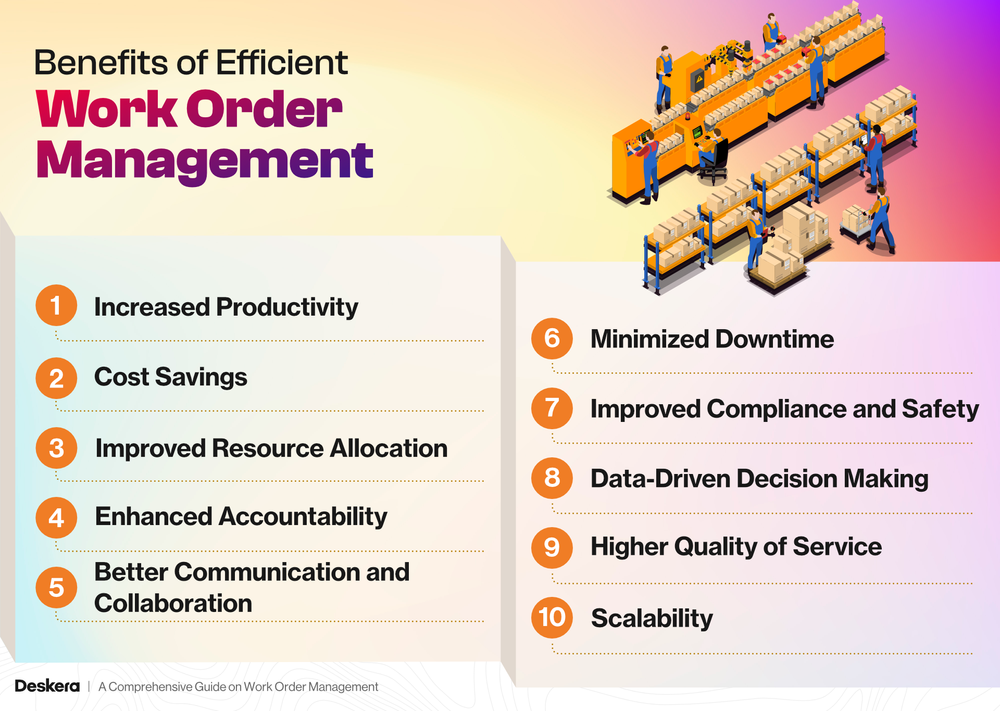 Benefits of Efficient
Work Order Management

1 Increased Productivity

2 Cost Savings

3 Improved Resource Allocation

4 Enhanced Accountability

5 Better Communication and Collaboration

6 Minimized Downtime

7 Improved Compliance and Safety

8 Data-Driven Decision Making

9 Higher Quality of Service

10 Scalability

Deskera | A Comprehensive Guide on Work Order Management